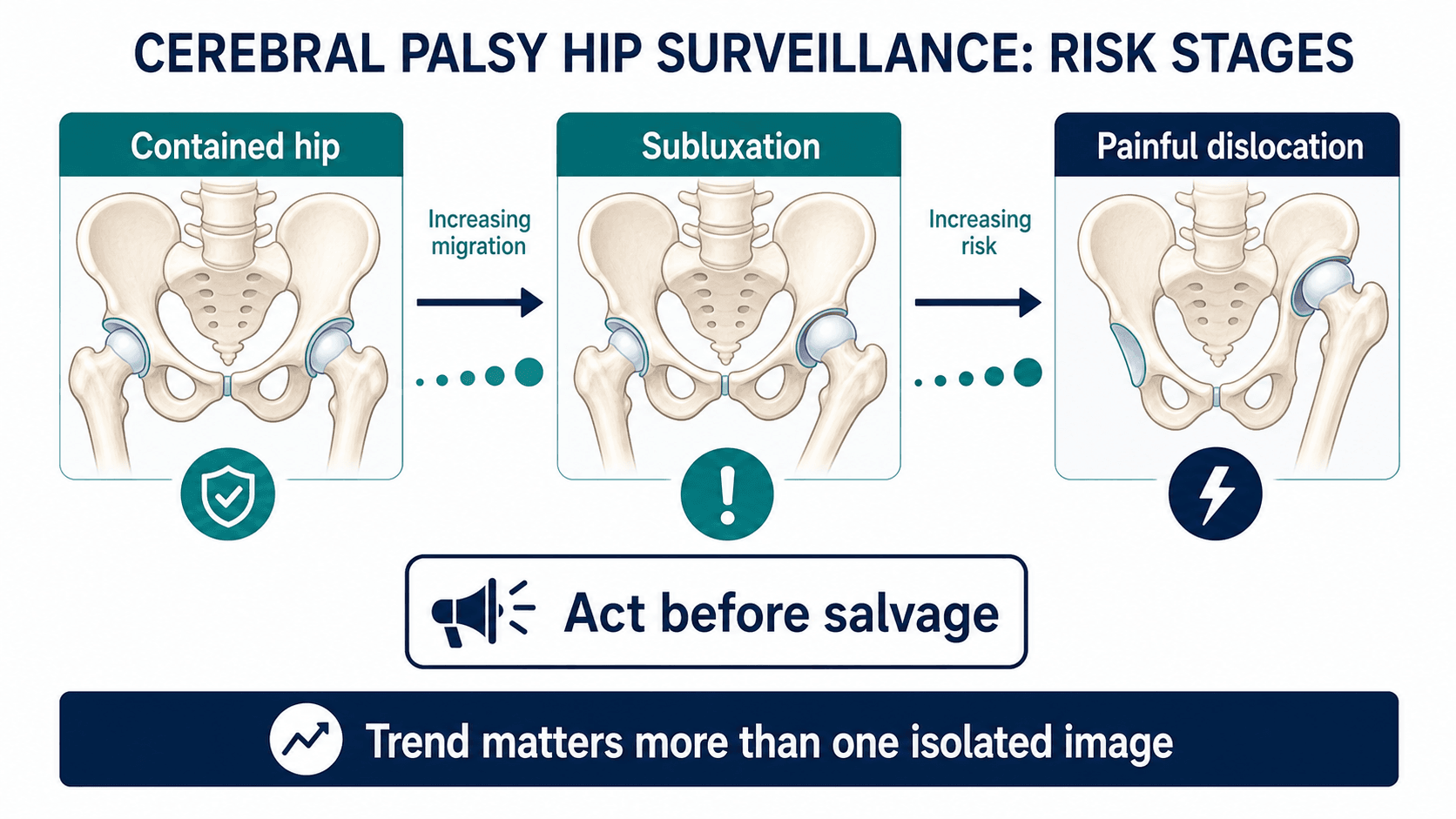 CEREBRAL PALSY HIP SURVEILLANCE: RISK STAGES

Contained hip

Increasing migration

Subluxation

Increasing risk

Painful dislocation

Act before salvage

Trend matters more than one isolated image